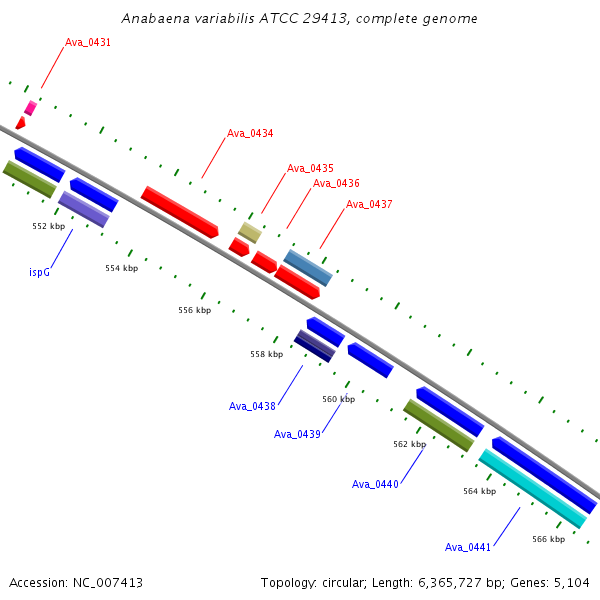 Anabaena variabilis ATCC 29413, complete genome

Ava_0431

Ava_0434

Ava_0435

Ava_0436

Ava_0437

552 kbp

ispG

554 kbp

556 kbp

558 kbp

Ava_0438

560 kbp

Ava_0439

562 kbp

Ava_0440

564 kbp

Ava_0441

566 kbp

Accession: NC_007413

Topology: circular; Length: 6,365,727 bp; Genes: 5,104